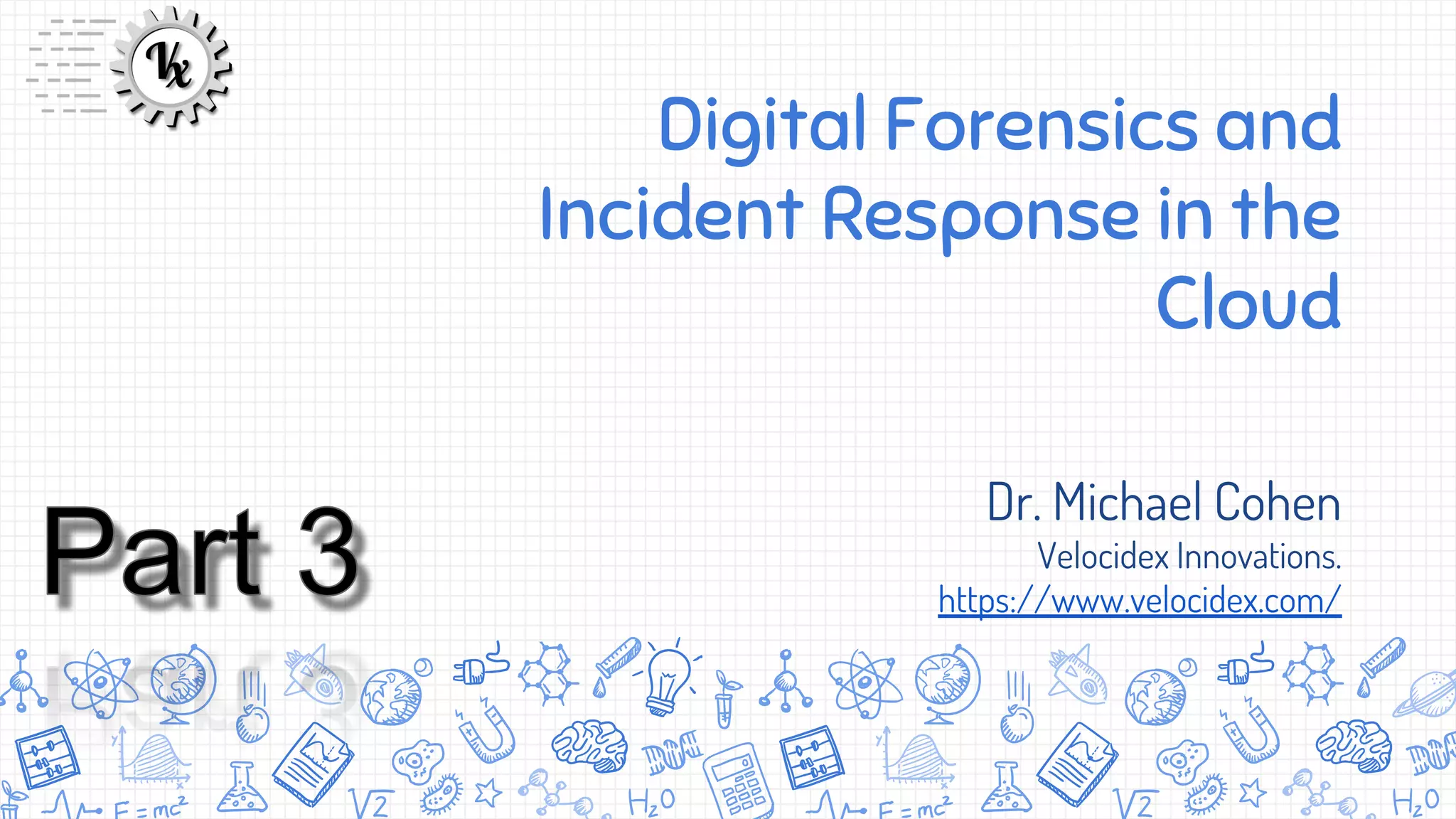 Vx

Digital Forensics and Incident Response in the Cloud

Part 3

Dr. Michael Cohen
Velocidex Innovations.
https://www.velocidex.com/

$E=mc^2$ $\sqrt{2}$ $H_2O$ $E=mc^2$ $\sqrt{2}$ $H_2O$